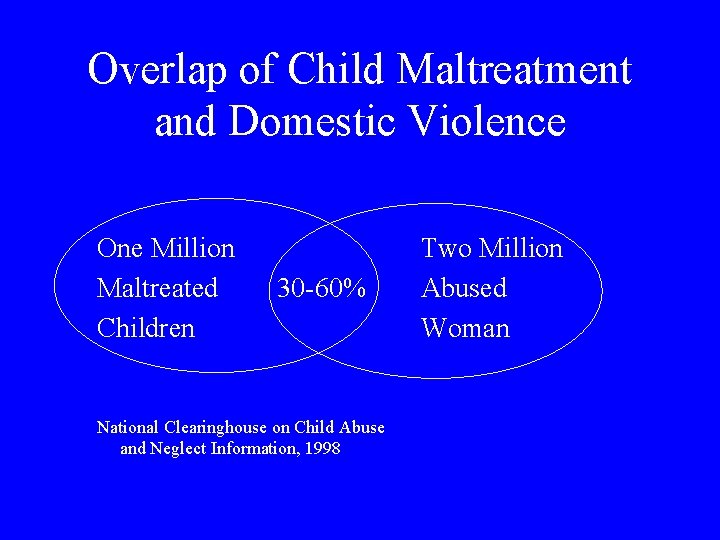 Overlap of Child Maltreatment and Domestic Violence

One Million Maltreated Children

30-60%

Two Million Abused Woman

National Clearinghouse on Child Abuse and Neglect Information, 1998